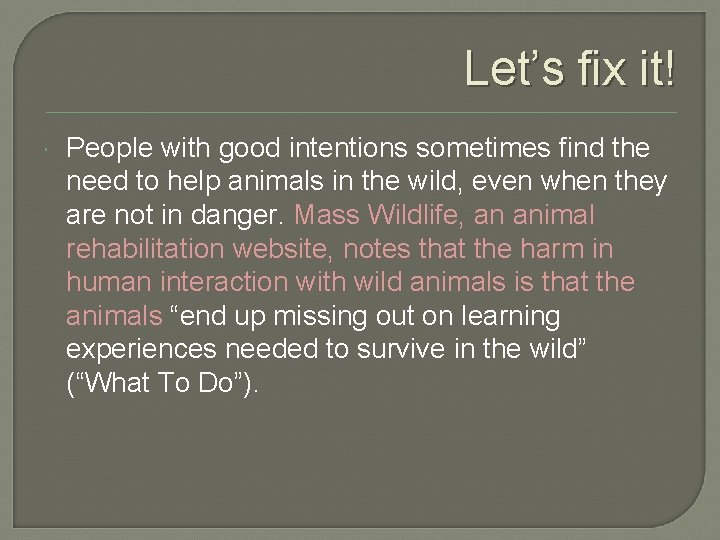 Let’s fix it!

People with good intentions sometimes find the need to help animals in the wild, even when they are not in danger. Mass Wildlife, an animal rehabilitation website, notes that the harm in human interaction with wild animals is that the animals “end up missing out on learning experiences needed to survive in the wild” (“What To Do”).